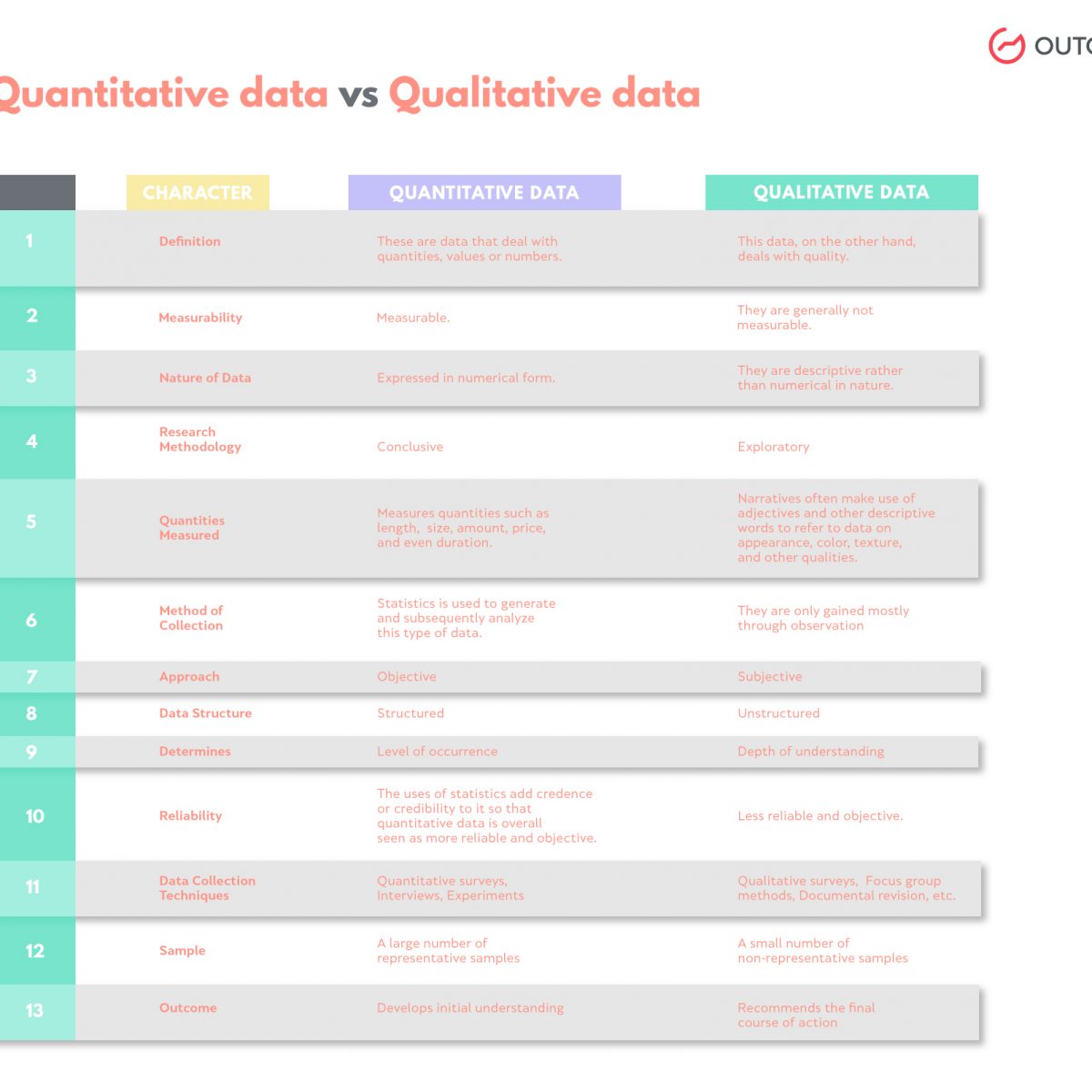 OUTC

Quantitative data vs Qualitative data

| | CHARACTER | QUANTITATIVE DATA | QUALITATIVE DATA |
|---|---|---|---|
| 1 | Definition | These are data that deal with quantities, values or numbers. | This data, on the other hand, deals with quality. |
| 2 | Measurability | Measurable. | They are generally not measurable. |
| 3 | Nature of Data | Expressed in numerical form. | They are descriptive rather than numerical in nature. |
| 4 | Research Methodology | Conclusive | Exploratory |
| 5 | Quantities Measured | Measures quantities such as length, size, amount, price, and even duration. | Narratives often make use of adjectives and other descriptive words to refer to data on appearance, color, texture, and other qualities. |
| 6 | Method of Collection | Statistics is used to generate and subsequently analyze this type of data. | They are only gained mostly through observation |
| 7 | Approach | Objective | Subjective |
| 8 | Data Structure | Structured | Unstructured |
| 9 | Determines | Level of occurrence | Depth of understanding |
| 10 | Reliability | The uses of statistics add credence or credibility to it so that quantitative data is overall seen as more reliable and objective. | Less reliable and objective. |
| 11 | Data Collection Techniques | Quantitative surveys, Interviews, Experiments | Qualitative surveys, Focus group methods, Documental revision, etc. |
| 12 | Sample | A large number of representative samples | A small number of non-representative samples |
| 13 | Outcome | Develops initial understanding | Recommends the final course of action |